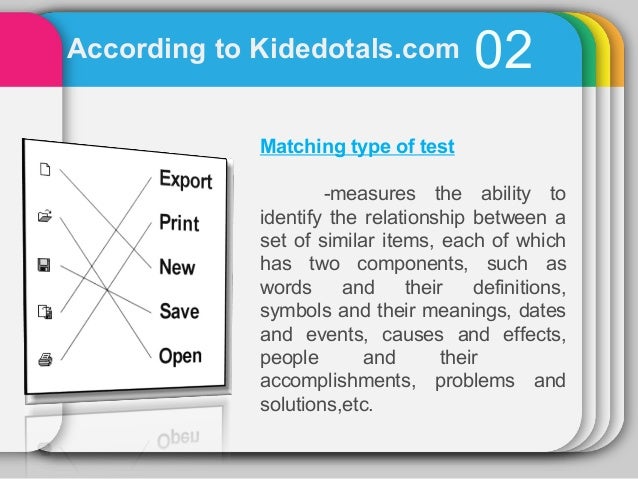 According to Kidedotals.com 02

Export
Print
New
Save
Open

Matching type of test

-measures the ability to identify the relationship between a set of similar items, each of which has two components, such as words and their definitions, symbols and their meanings, dates and events, causes and effects, people and their accomplishments, problems and solutions,etc.